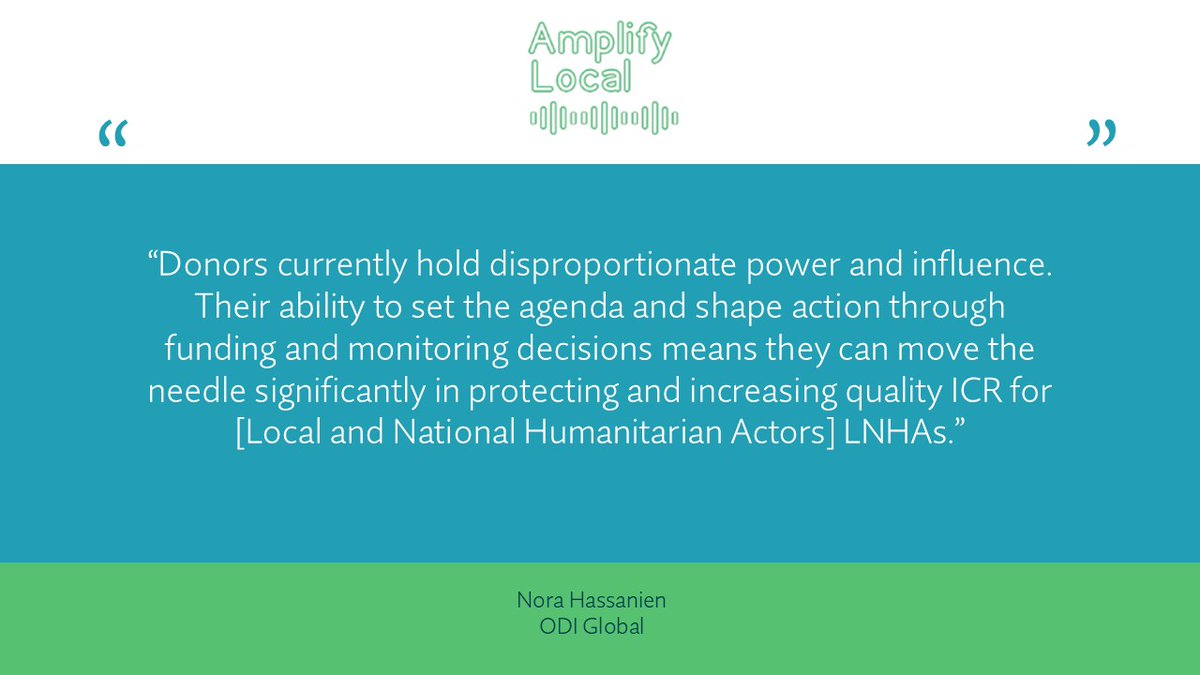 Amplify Local

“ ”

“Donors currently hold disproportionate power and influence. Their ability to set the agenda and shape action through funding and monitoring decisions means they can move the needle significantly in protecting and increasing quality ICR for [Local and National Humanitarian Actors] LNHAs.”

Nora Hassanien
ODI Global